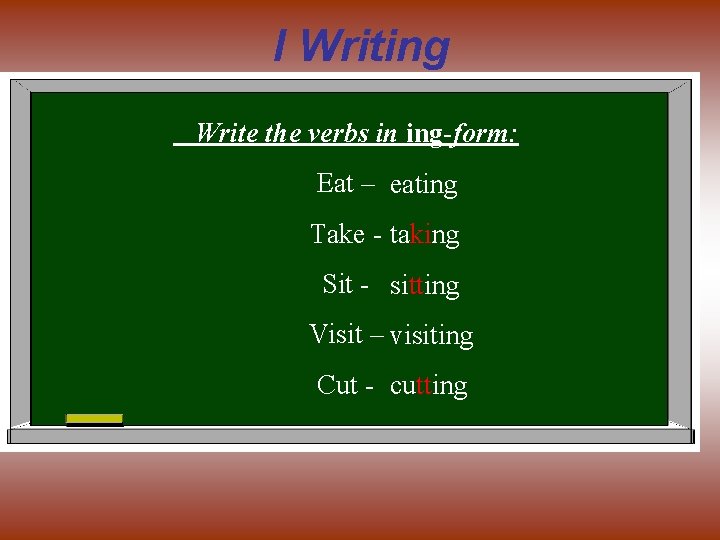 I Writing

Write the verbs in ing-form:

Eat – eating

Take - taking

Sit - sitting

Visit – visiting

Cut - cutting